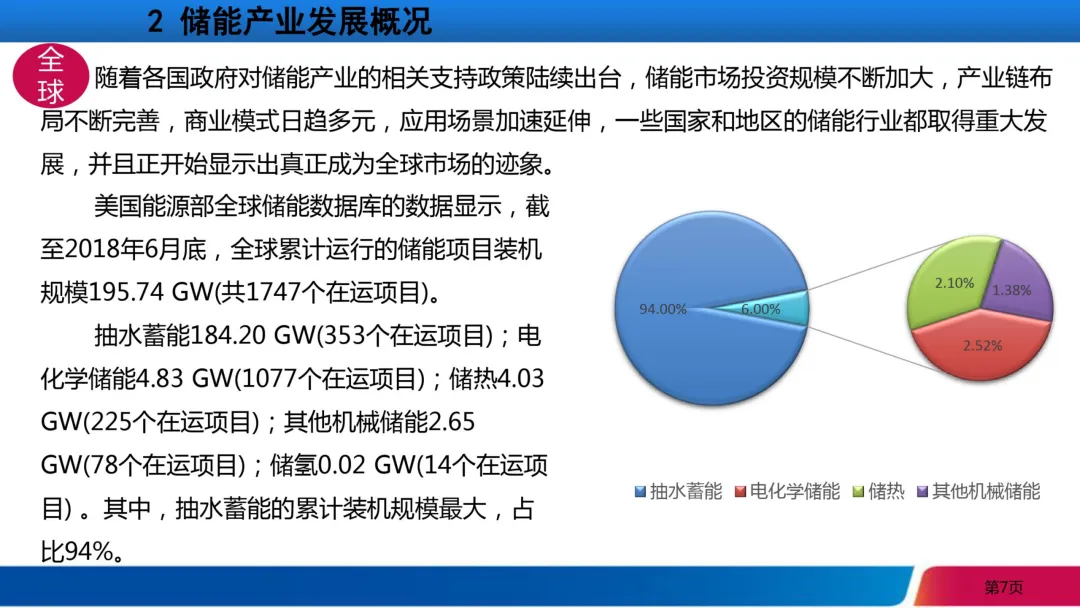 2 储能产业发展概况

全球

随着各国政府对储能产业的相关支持政策陆续出台，储能市场投资规模不断加大，产业链布局不断完善，商业模式日趋多元，应用场景加速延伸，一些国家和地区的储能行业都取得重大发展，并且正开始显示出真正成为全球市场的迹象。

美国能源部全球储能数据库的数据显示，截至2018年6月底，全球累计运行的储能项目装机规模195.74 GW(共1747个在运项目)。

抽水蓄能184.20 GW(353个在运项目)；电化学储能4.83 GW(1077个在运项目)；储热4.03 GW(225个在运项目)；其他机械储能2.65 GW(78个在运项目)；储氢0.02 GW(14个在运项目) 。其中，抽水蓄能的累计装机规模最大，占比94%。

94.00%
6.00%
2.10%
1.38%
2.52%

抽水蓄能 电化学储能 储热 其他机械储能

第7页